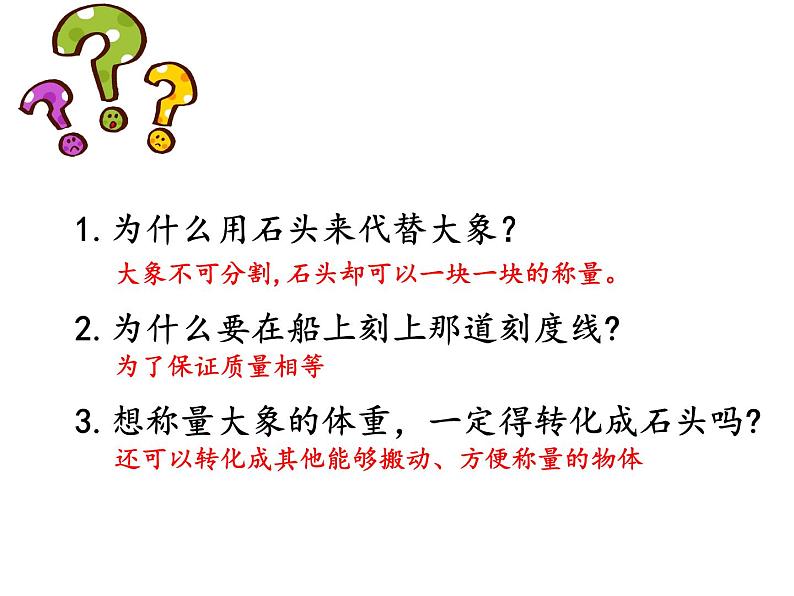 1. 为什么用石头来代替大象？
大象不可分割，石头却可以一块一块的称量。

2. 为什么要在船上刻上那道刻度线？
为了保证质量相等

3. 想称量大象的体重，一定得转化成石头吗？
还可以转化成其他能够搬动、方便称量的物体